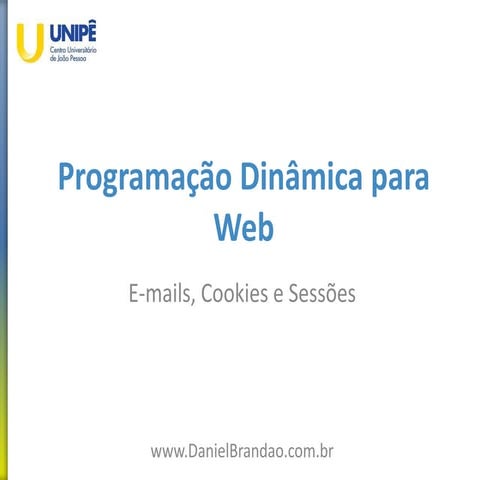 UNIPÊ
Centro Universitário
de João Pessoa

Programação Dinâmica para Web

E-mails, Cookies e Sessões

www.DanielBrandao.com.br